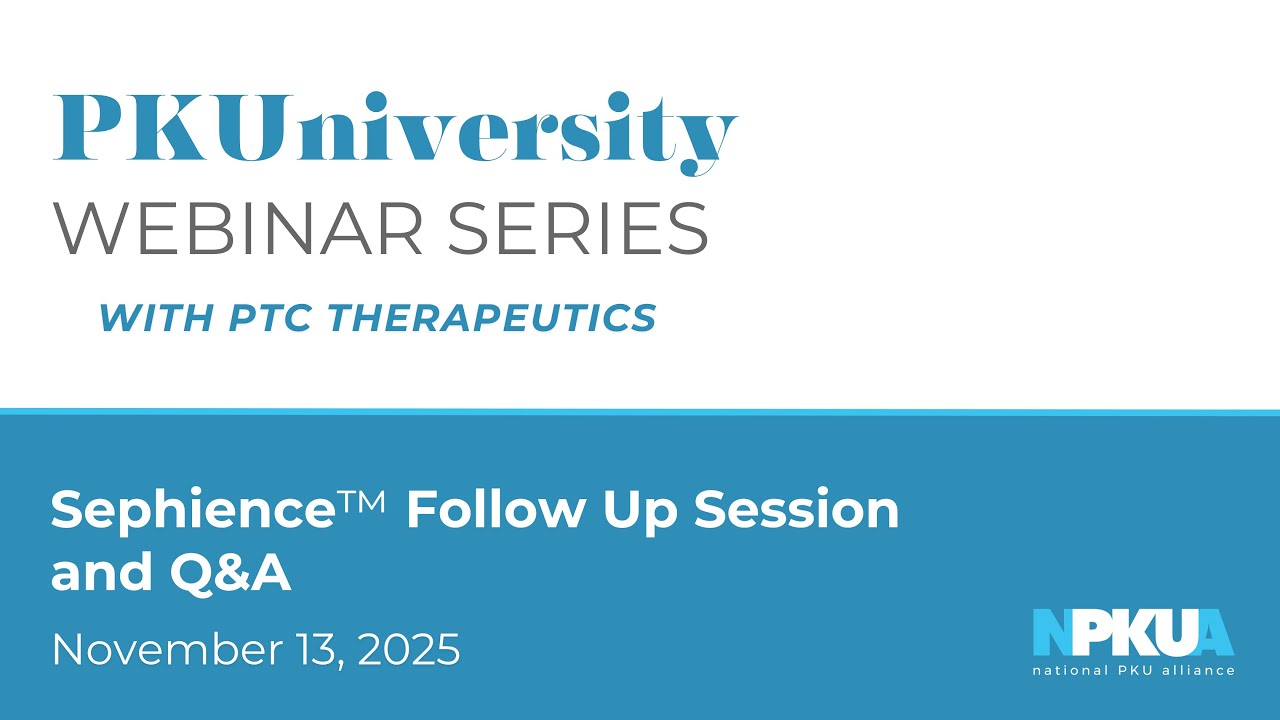 PKUniversity
WEBINAR SERIES
WITH PTC THERAPEUTICS

Sephience™ Follow Up Session and Q&A

November 13, 2025

NPKUA
national PKU alliance